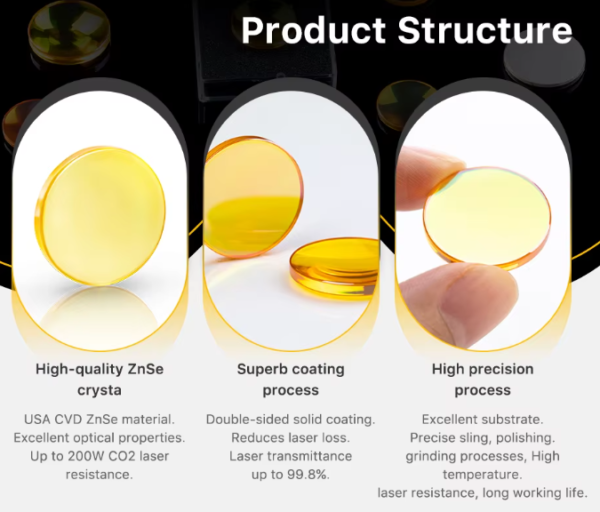 Product Structure

High-quality ZnSe crysta

USA CVD ZnSe material. Excellent optical properties. Up to 200W CO2 laser resistance.

Superb coating process

Double-sided solid coating. Reduces laser loss. Laser transmittance up to 99.8%.

High precision process

Excellent substrate. Precise sling, polishing. grinding processes, High temperature. laser resistance, long working life.